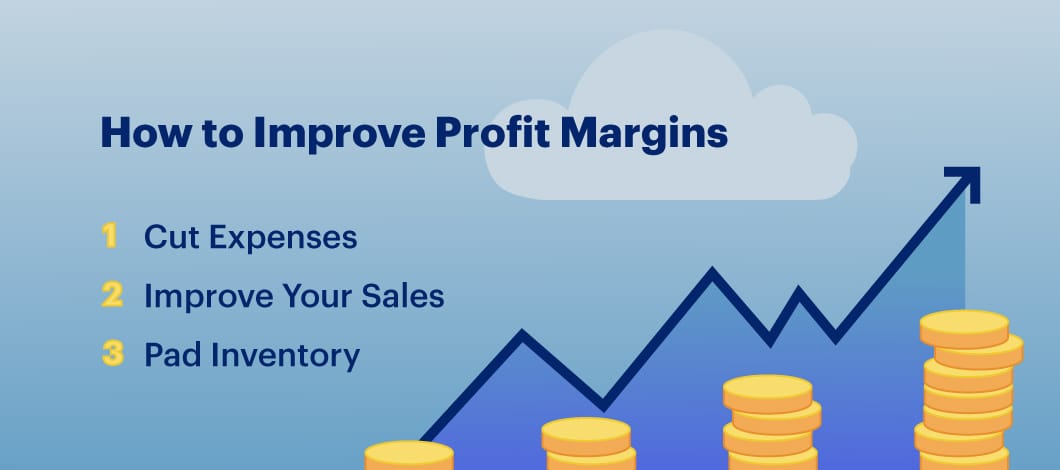 How to Improve Profit Margins

1 Cut Expenses
2 Improve Your Sales
3 Pad Inventory